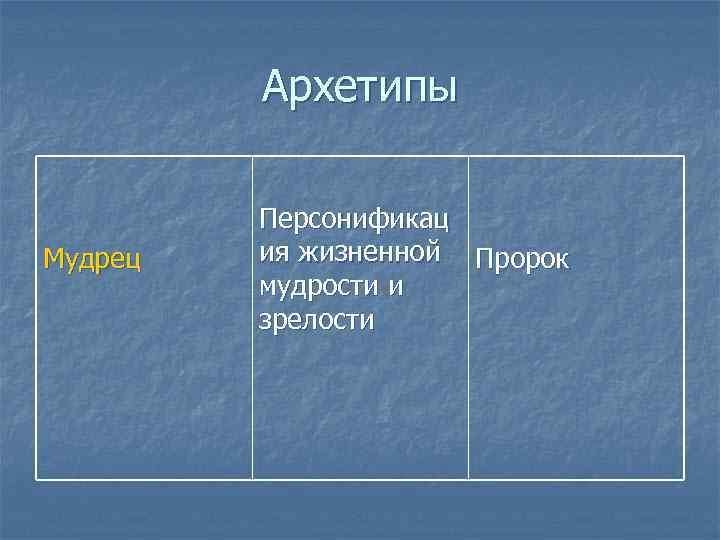 Архетипы

| Мудрец | Персонификация жизненной мудрости и зрелости | Пророк |
|---|---|---|